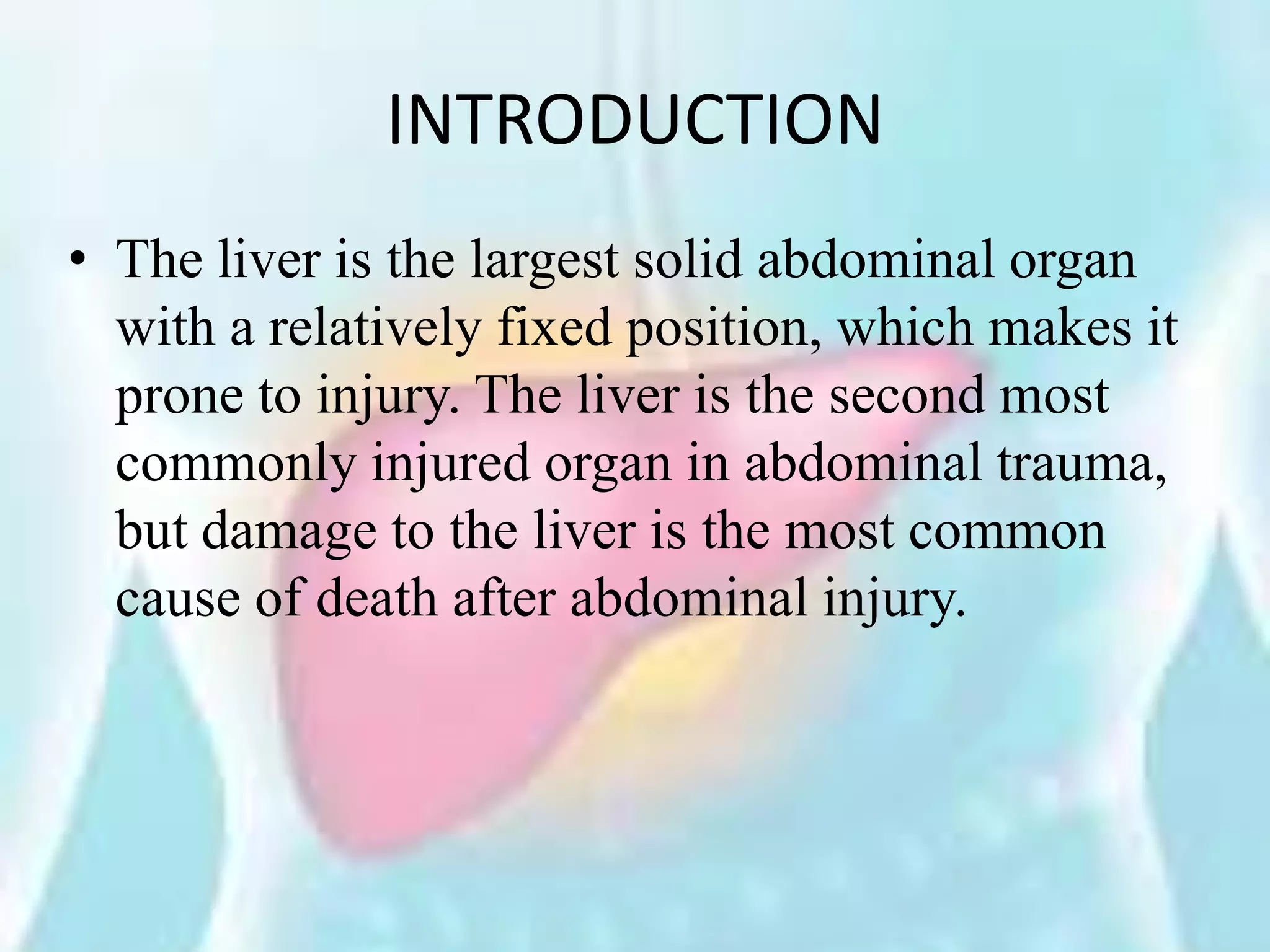 INTRODUCTION

• The liver is the largest solid abdominal organ with a relatively fixed position, which makes it prone to injury. The liver is the second most commonly injured organ in abdominal trauma, but damage to the liver is the most common cause of death after abdominal injury.